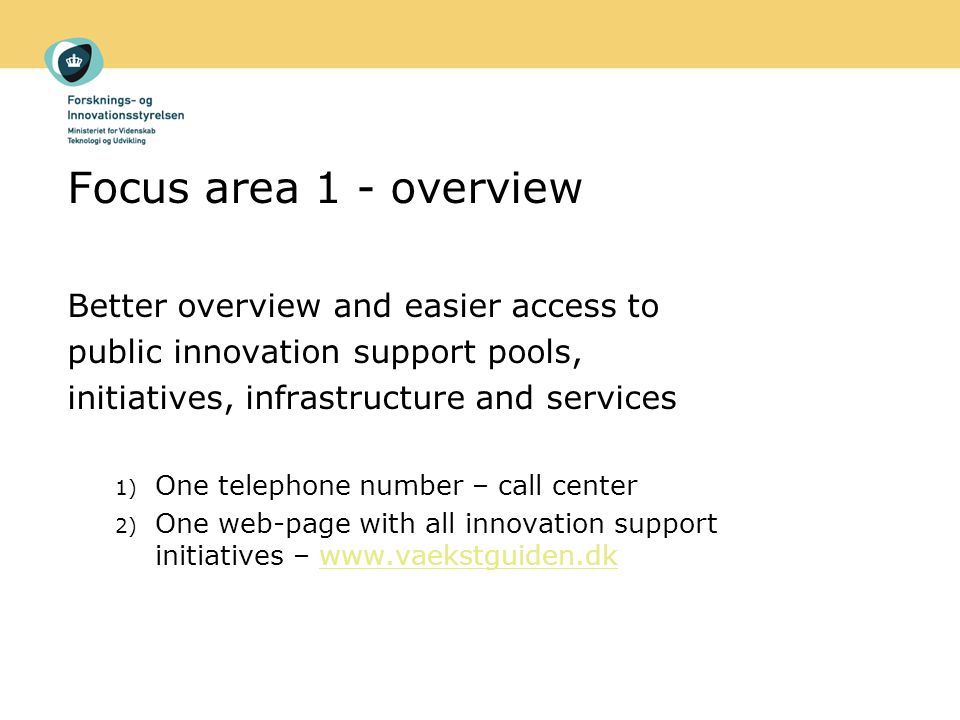 Forsknings- og Innovationsstyrelsen
Ministeriet for Videnskab Teknologi og Udvikling

Focus area 1 - overview

Better overview and easier access to public innovation support pools, initiatives, infrastructure and services

1) One telephone number – call center
2) One web-page with all innovation support initiatives – www.vaekstguiden.dk